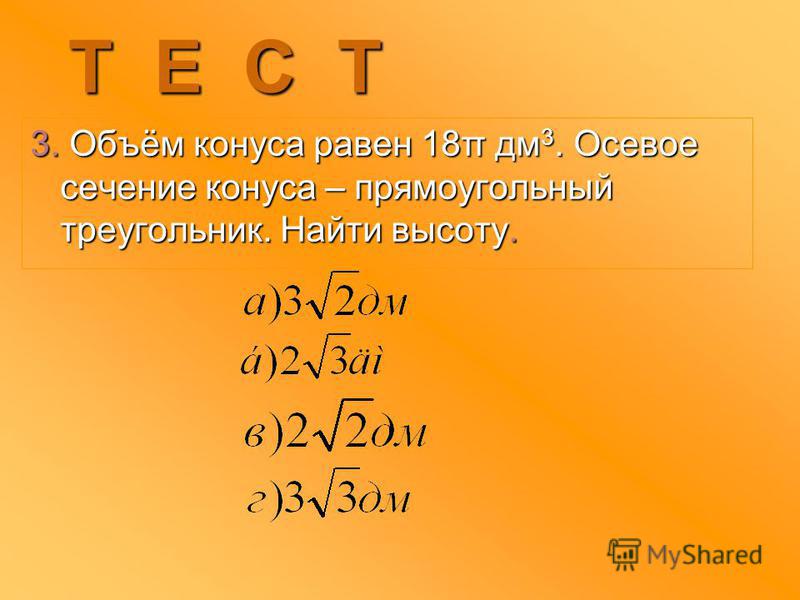 Т Е С Т

3. Объём конуса равен 18π дм$^3$. Осевое сечение конуса – прямоугольный треугольник. Найти высоту.

$а)3\sqrt{2}дм$

$á)2\sqrt{3}äì$

$в)2\sqrt{2}дм$

$г)3\sqrt{3}дм$

MyShared